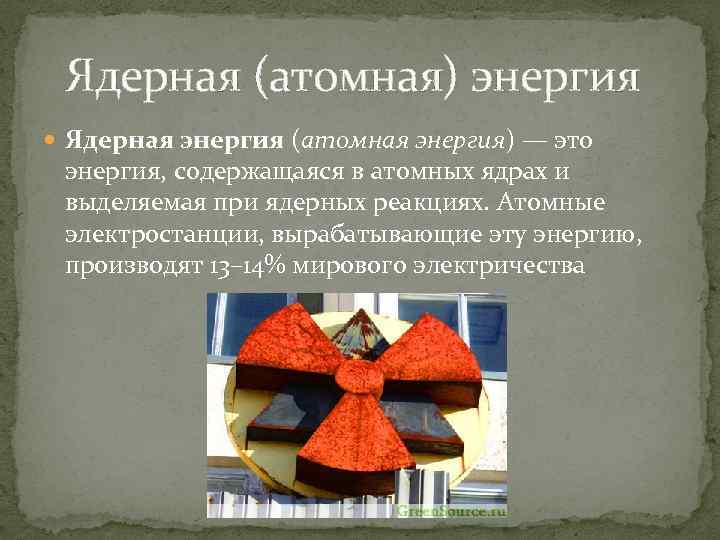 Ядерная (атомная) энергия

Ядерная энергия (атомная энергия) — это энергия, содержащаяся в атомных ядрах и выделяемая при ядерных реакциях. Атомные электростанции, вырабатывающие эту энергию, производят 13–14% мирового электричества

GreenSource.ru